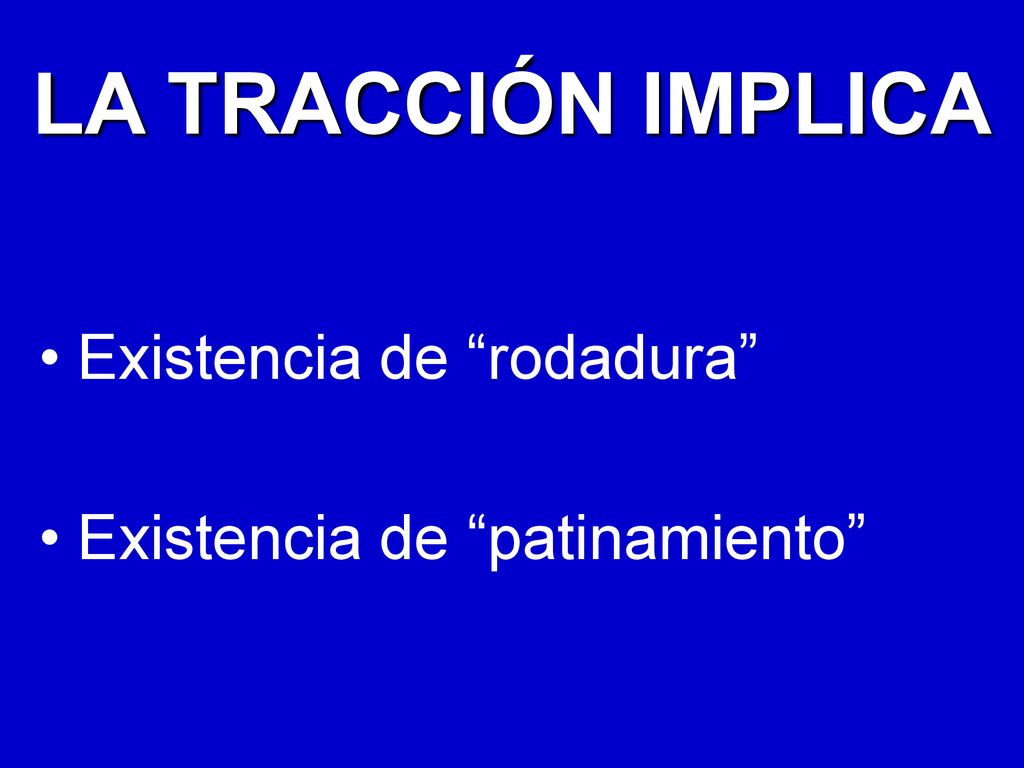 LA TRACCIÓN IMPLICA

• Existencia de “rodadura”

• Existencia de “patinamiento”